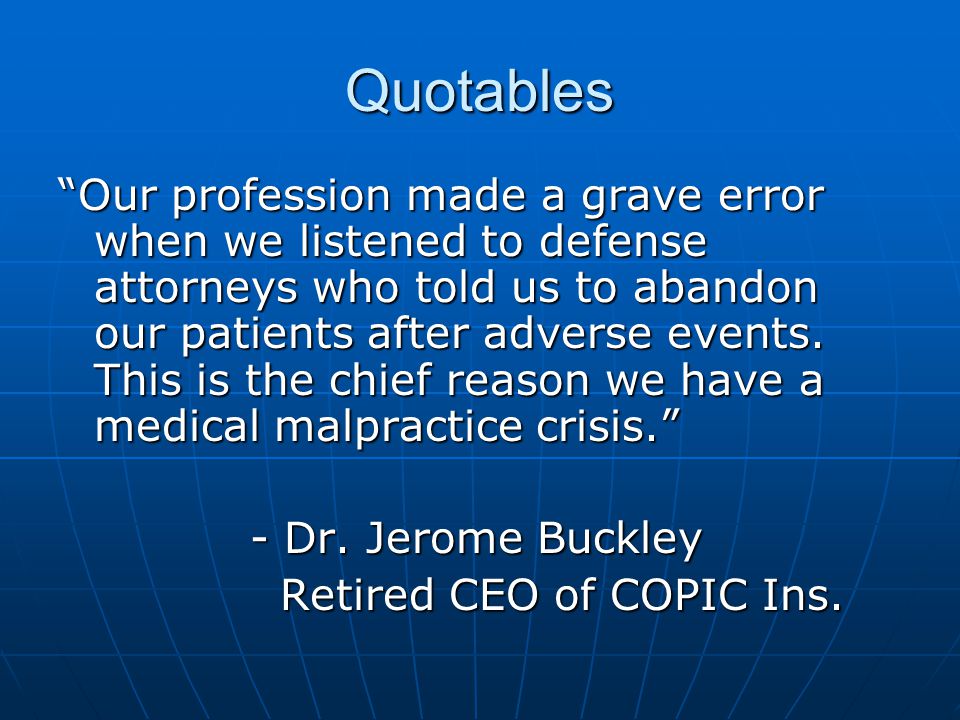 Quotables

“Our profession made a grave error when we listened to defense attorneys who told us to abandon our patients after adverse events. This is the chief reason we have a medical malpractice crisis.”

- Dr. Jerome Buckley
Retired CEO of COPIC Ins.